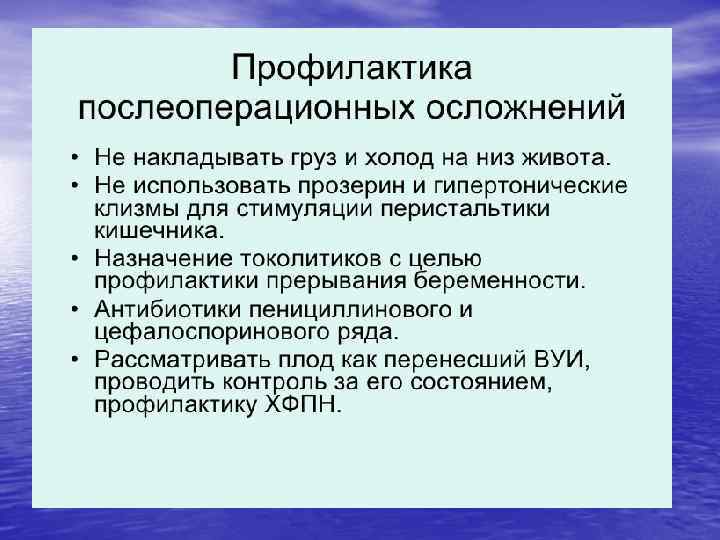 Профилактика послеоперационных осложнений

• Не накладывать груз и холод на низ живота.
• Не использовать прозерин и гипертонические клизмы для стимуляции перистальтики кишечника.
• Назначение токолитиков с целью профилактики прерывания беременности.
• Антибиотики пенициллинового и цефалоспоринового ряда.
• Рассматривать плод как перенесший ВУИ, проводить контроль за его состоянием, профилактику ХФПН.